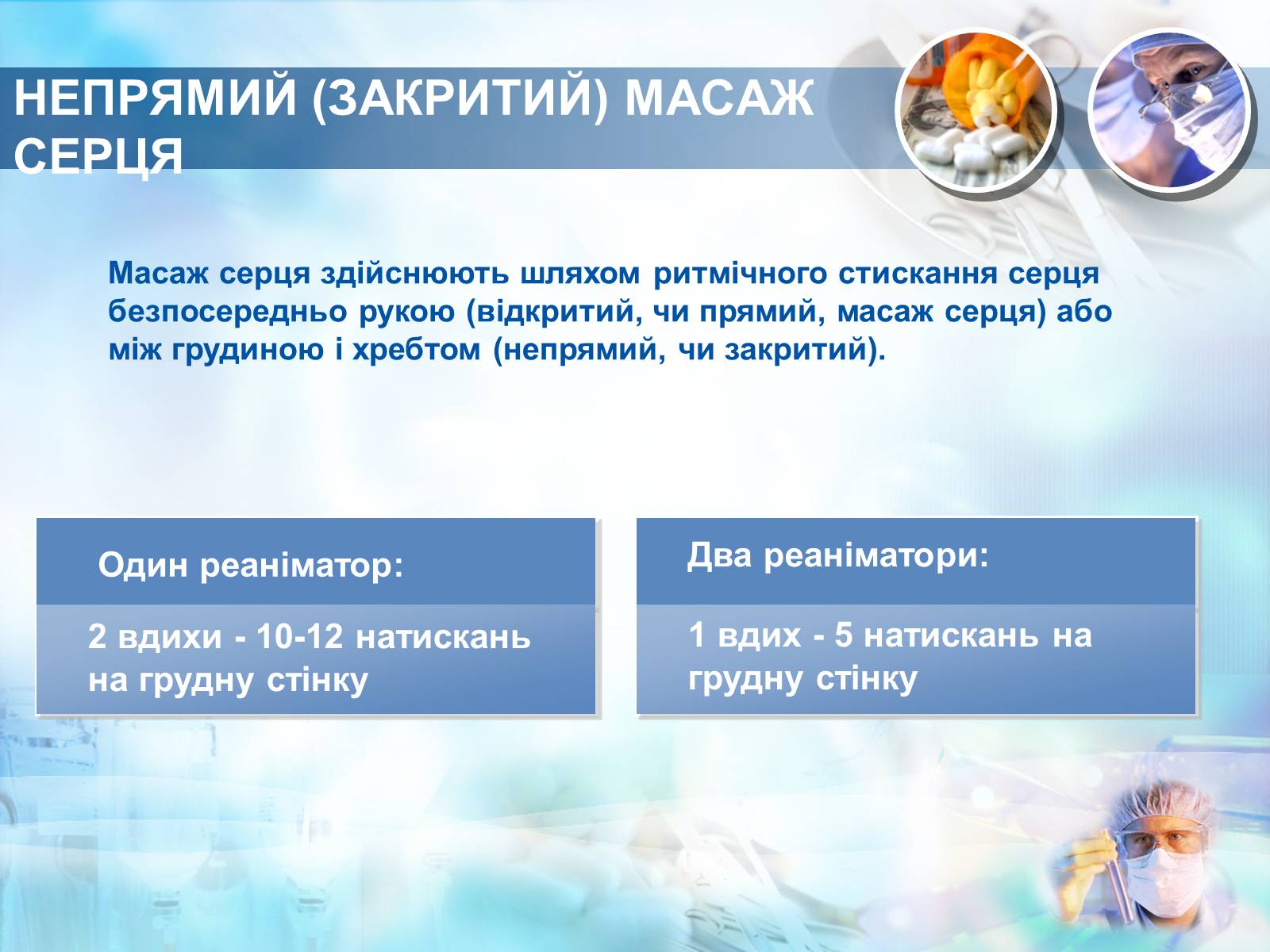 НЕПРЯМИЙ (ЗАКРИТИЙ) МАСАЖ СЕРЦЯ

Масаж серця здійснюють шляхом ритмічного стискання серця безпосередньо рукою (відкритий, чи прямий, масаж серця) або між грудиною і хребтом (непрямий, чи закритий).

Один реаніматор:

2 вдихи - 10-12 натискань на грудну стінку

Два реаніматори:

1 вдих - 5 натискань на грудну стінку